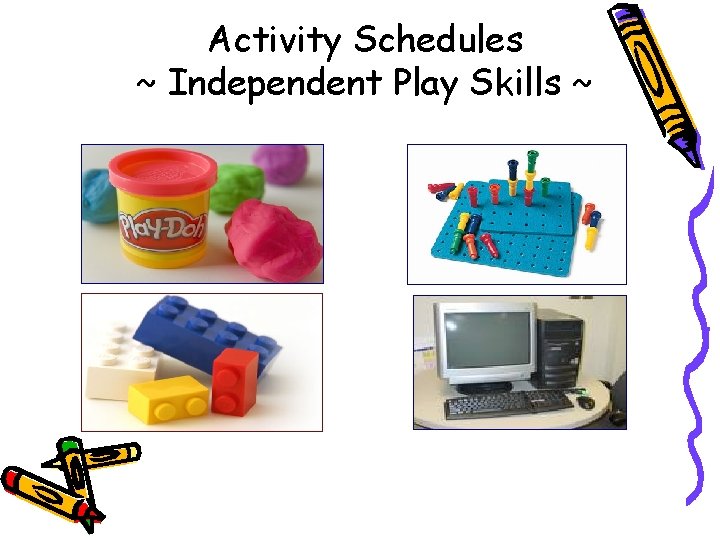 Activity Schedules
~ Independent Play Skills ~

Play-Doh